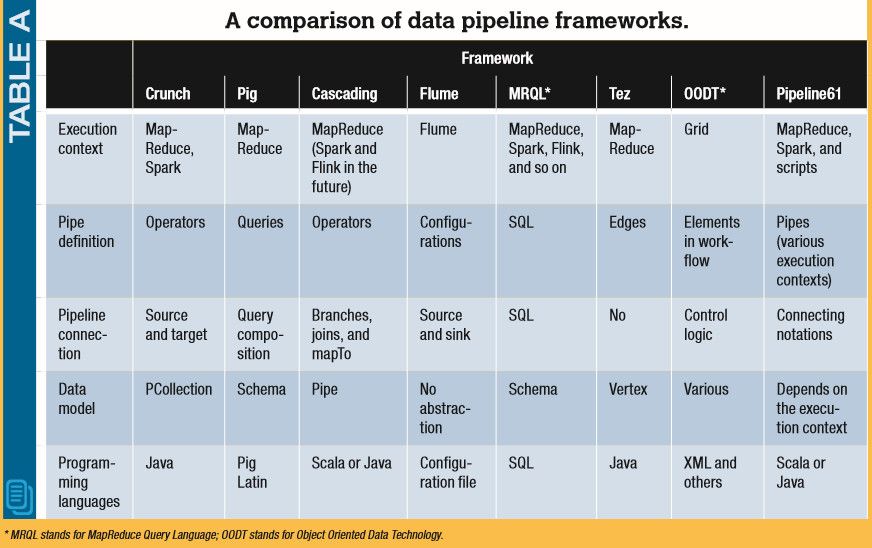 TABLE A

A comparison of data pipeline frameworks.

| | Framework | | | | | | | |
|---|---|---|---|---|---|---|---|---|
| | Crunch | Pig | Cascading | Flume | MRQL* | Tez | OODT* | Pipeline61 |
| Execution context | MapReduce, Spark | MapReduce | MapReduce (Spark and Flink in the future) | Flume | MapReduce, Spark, Flink, and so on | MapReduce | Grid | MapReduce, Spark, and scripts |
| Pipe definition | Operators | Queries | Operators | Configurations | SQL | Edges | Elements in workflow | Pipes (various execution contexts) |
| Pipeline connection | Source and target | Query composition | Branches, joins, and mapTo | Source and sink | SQL | No | Control logic | Connecting notations |
| Data model | PCollection | Schema | Pipe | No abstraction | Schema | Vertex | Various | Depends on the execution context |
| Programming languages | Java | Pig Latin | Scala or Java | Configuration file | SQL | Java | XML and others | Scala or Java |

* MRQL stands for MapReduce Query Language; OODT stands for Object Oriented Data Technology.